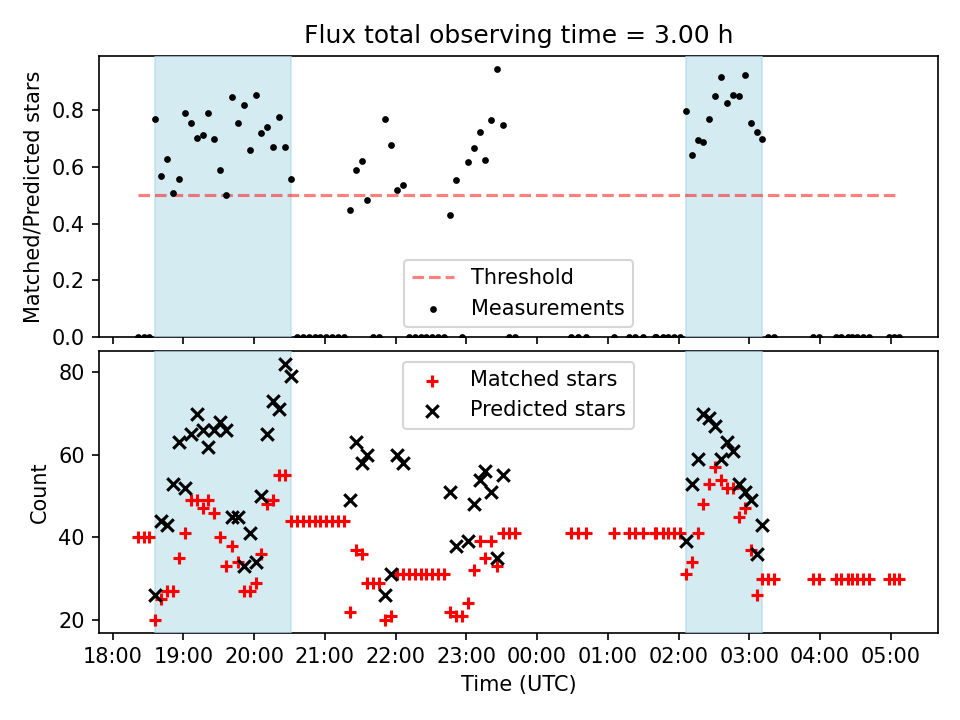 Flux total observing time = 3.00 h

Matched/Predicted stars

0.8
0.6
0.4
0.2
0.0

Threshold
Measurements

Count

80
60
40
20

Matched stars
Predicted stars

18:00 19:00 20:00 21:00 22:00 23:00 00:00 01:00 02:00 03:00 04:00 05:00

Time (UTC)